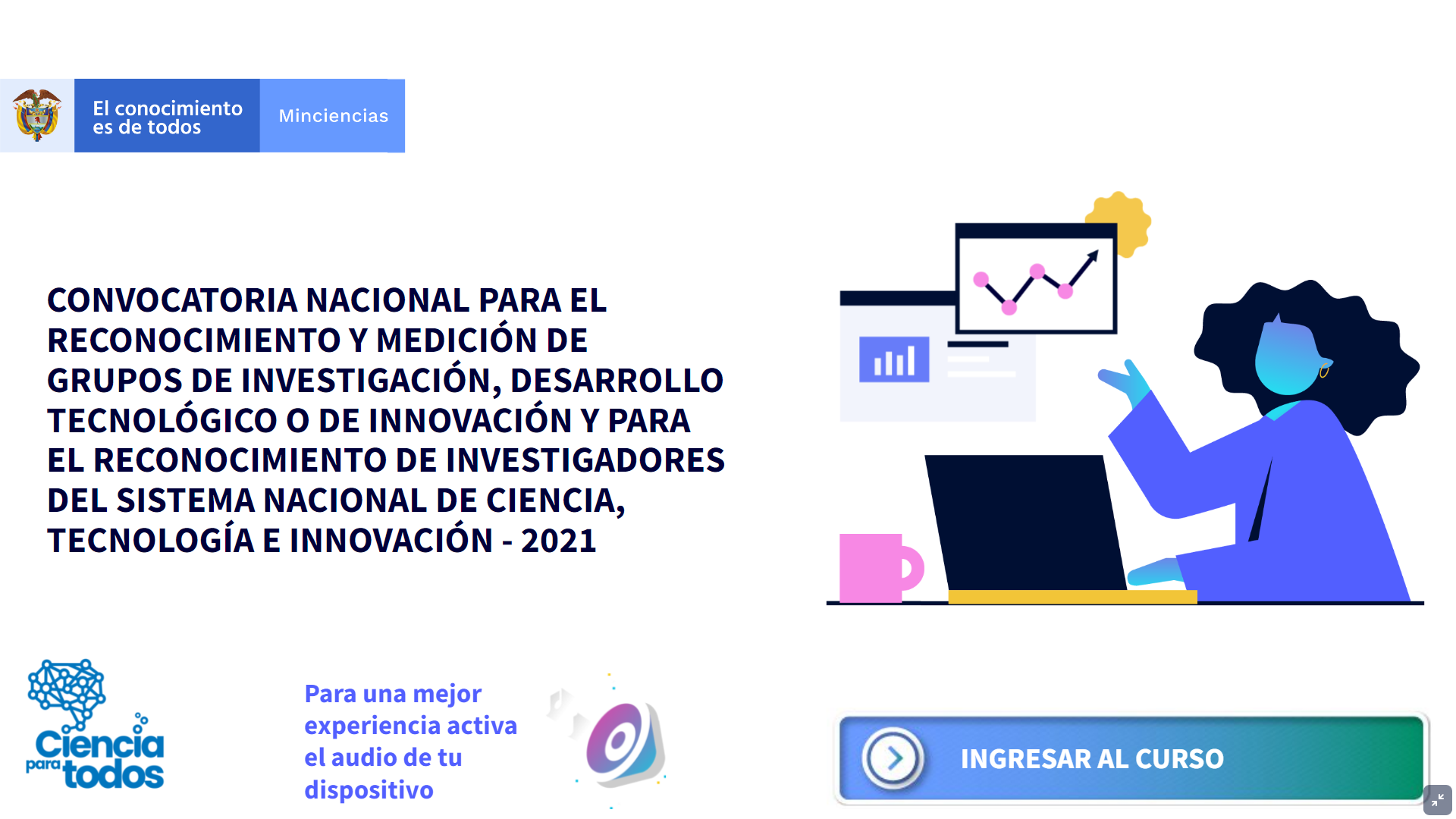 El conocimiento es de todos

Minciencias

CONVOCATORIA NACIONAL PARA EL RECONOCIMIENTO Y MEDICIÓN DE GRUPOS DE INVESTIGACIÓN, DESARROLLO TECNOLÓGICO O DE INNOVACIÓN Y PARA EL RECONOCIMIENTO DE INVESTIGADORES DEL SISTEMA NACIONAL DE CIENCIA, TECNOLOGÍA E INNOVACIÓN - 2021

Ciencia para todos

Para una mejor experiencia activa el audio de tu dispositivo

INGRESAR AL CURSO